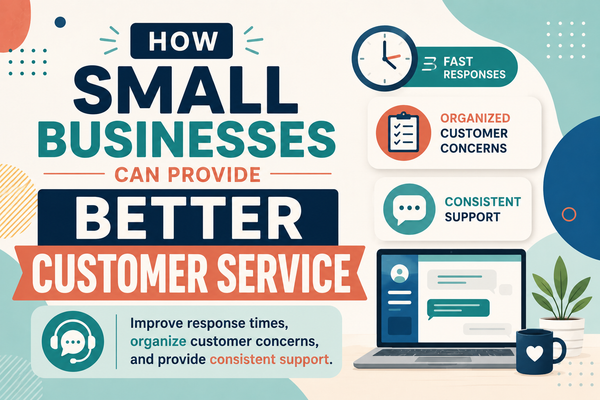 HOW
SMALL
BUSINESSES
CAN PROVIDE
BETTER
CUSTOMER SERVICE

Improve response times, organize customer concerns, and provide consistent support.

FAST RESPONSES

ORGANIZED CUSTOMER CONCERNS

CONSISTENT SUPPORT